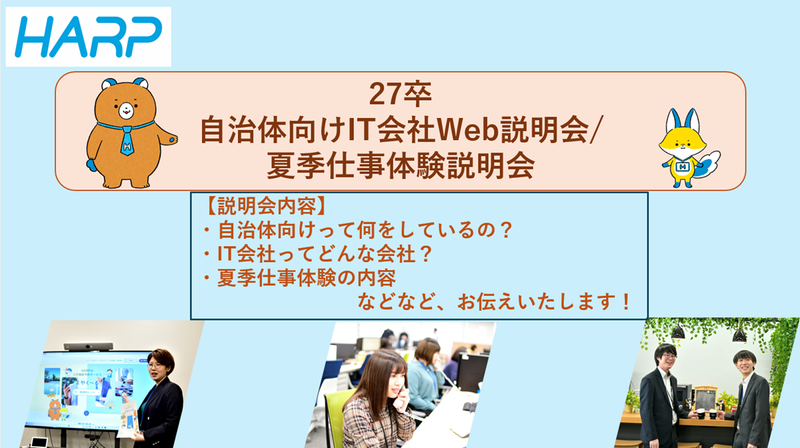 HARP

27卒
自治体向けIT会社Web説明会/
夏季仕事体験説明会

【説明会内容】
・自治体向けって何をしているの？
・IT会社ってどんな会社？
・夏季仕事体験の内容
などなど、お伝えいたします！